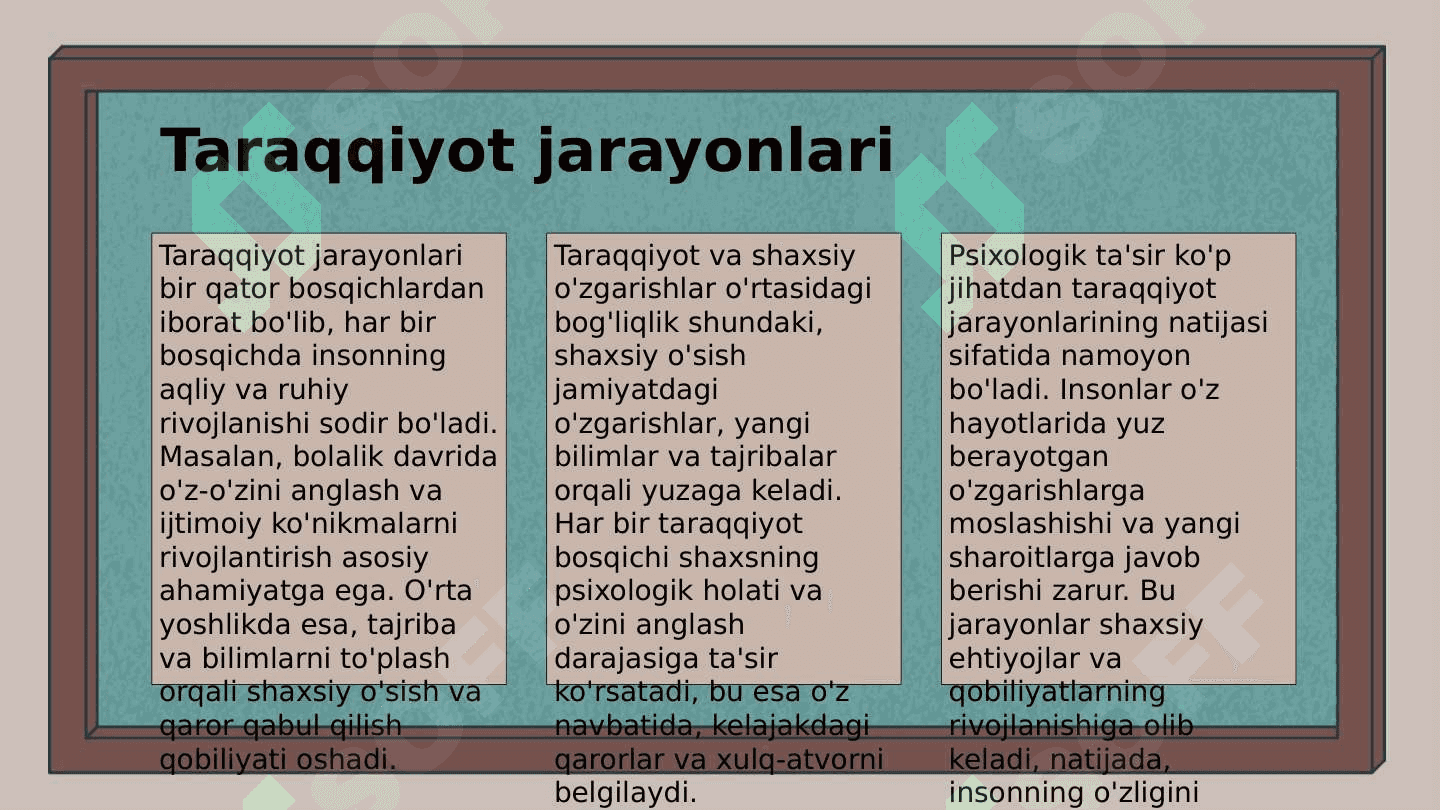 Taraqqiyot jarayonlari

Taraqqiyot jarayonlari bir qator bosqichlardan iborat bo'lib, har bir bosqichda insonning aqliy va ruhiy rivojlanishi sodir bo'ladi. Masalan, bolalik davrida o'z-o'zini anglash va ijtimoiy ko'nikmalarni rivojlantirish asosiy ahamiyatga ega. O'rta yoshlikda esa, tajriba va bilimlarni to'plash orqali shaxsiy o'sish va qaror qabul qilish qobiliyati oshadi.

Taraqqiyot va shaxsiy o'zgarishlar o'rtasidagi bog'liqlik shundaki, shaxsiy o'sish jamiyatdagi o'zgarishlar, yangi bilimlar va tajribalar orqali yuzaga keladi. Har bir taraqqiyot bosqichi shaxsning psixologik holati va o'zini anglash darajasiga ta'sir ko'rsatadi, bu esa o'z navbatida, kelajakdagi qarorlar va xulq-atvorni belgilaydi.

Psixologik ta'sir ko'p jihatdan taraqqiyot jarayonlarining natijasi sifatida namoyon bo'ladi. Insonlar o'z hayotlarida yuz berayotgan o'zgarishlarga moslashishi va yangi sharoitlarga javob berishi zarur. Bu jarayonlar shaxsiy ehtiyojlar va qobiliyatlarning rivojlanishiga olib keladi, natijada, insonning o'zligini